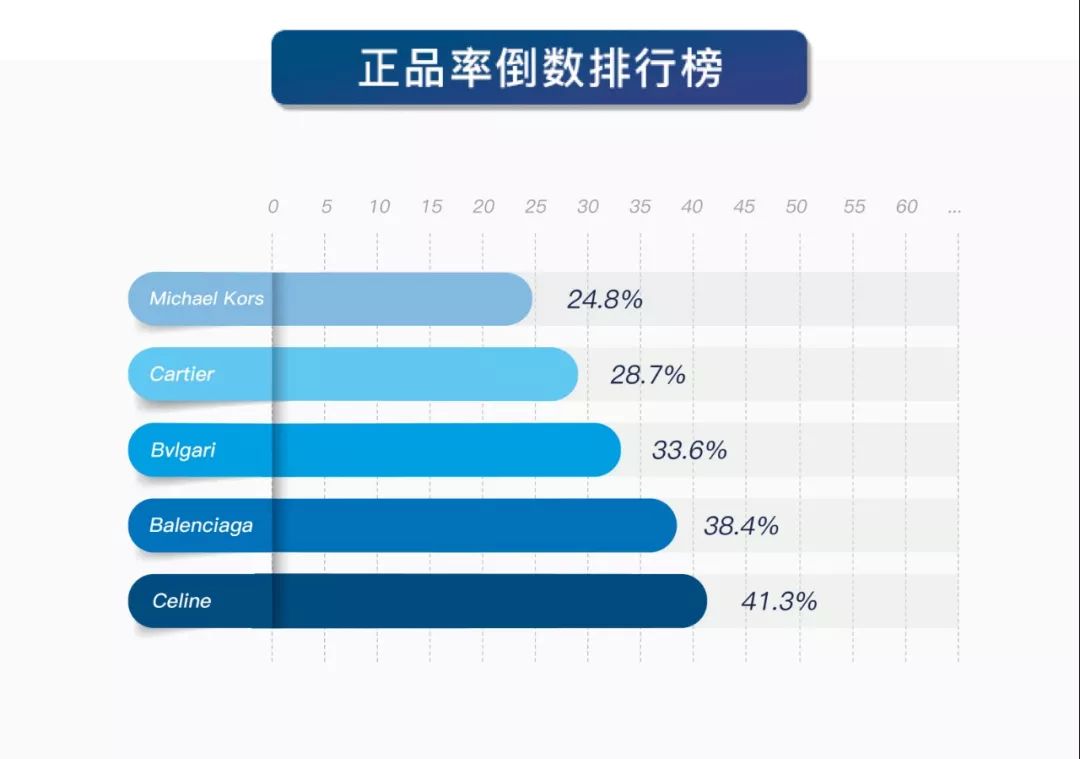 正品率倒数排行榜

0 5 10 15 20 25 30 35 40 45 50 55 60 ...

Michael Kors 24.8%
Cartier 28.7%
Bvlgari 33.6%
Balenciaga 38.4%
Celine 41.3%